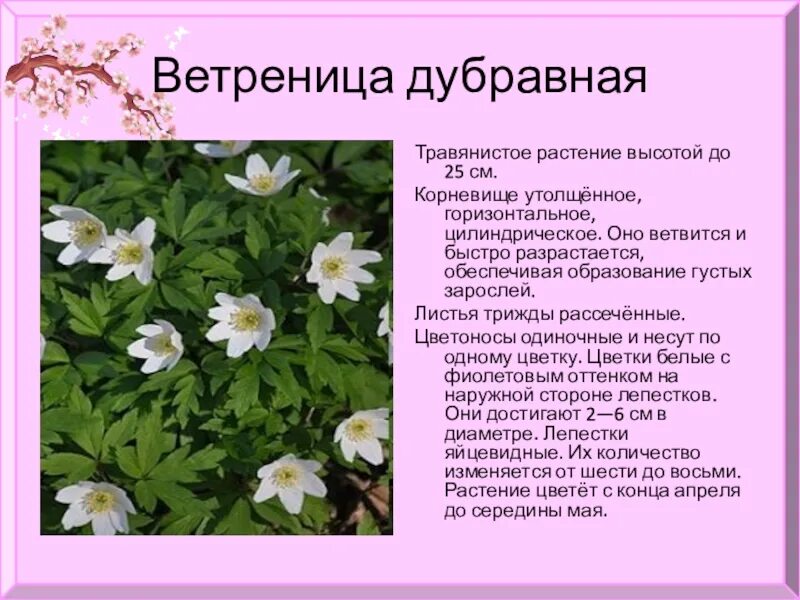 Ветреница дубравная

Травянистое растение высотой до 25 см.

Корневище утолщённое, горизонтальное, цилиндрическое. Оно ветвится и быстро разрастается, обеспечивая образование густых зарослей.

Листья трижды рассечённые.

Цветоносы одиночные и несут по одному цветку. Цветки белые с фиолетовым оттенком на наружной стороне лепестков. Они достигают 2—6 см в диаметре. Лепестки яйцевидные. Их количество изменяется от шести до восьми. Растение цветёт с конца апреля до середины мая.